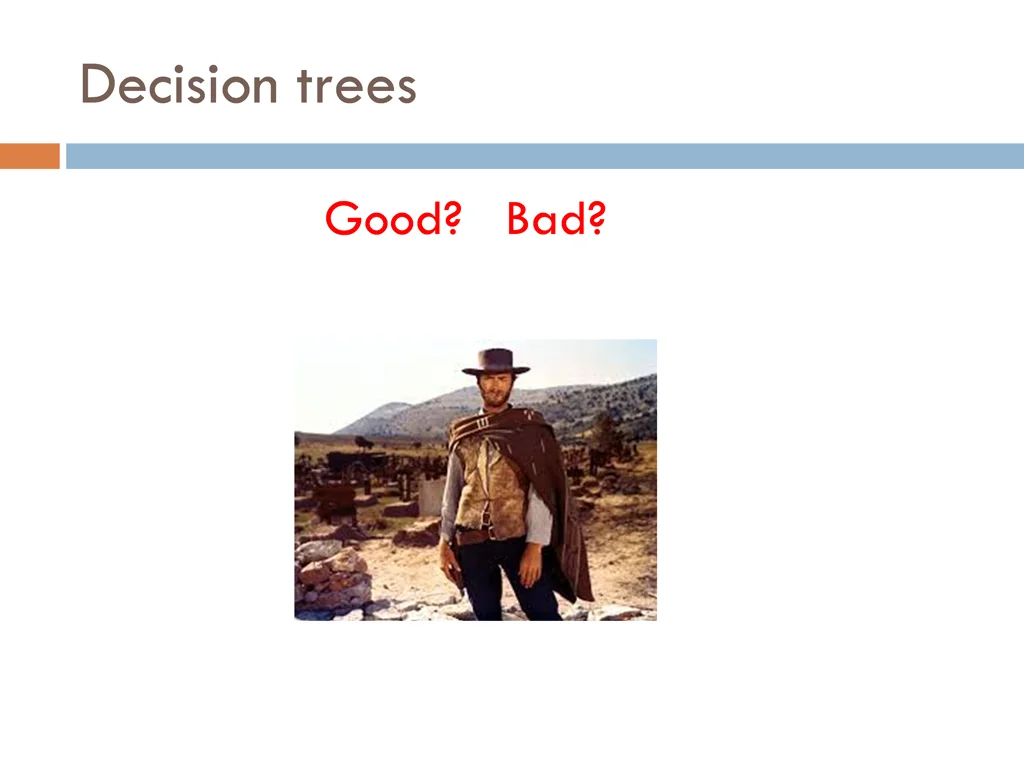 Decision trees

Good? Bad?